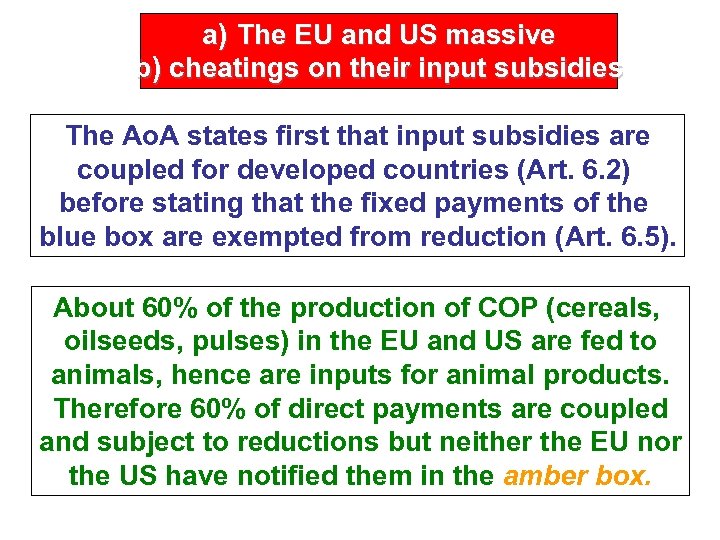 a) The EU and US massive
b) cheatings on their input subsidies

The AoA states first that input subsidies are coupled for developed countries (Art. 6.2) before stating that the fixed payments of the blue box are exempted from reduction (Art. 6.5).

About 60% of the production of COP (cereals, oilseeds, pulses) in the EU and US are fed to animals, hence are inputs for animal products. Therefore 60% of direct payments are coupled and subject to reductions but neither the EU nor the US have notified them in the amber box.